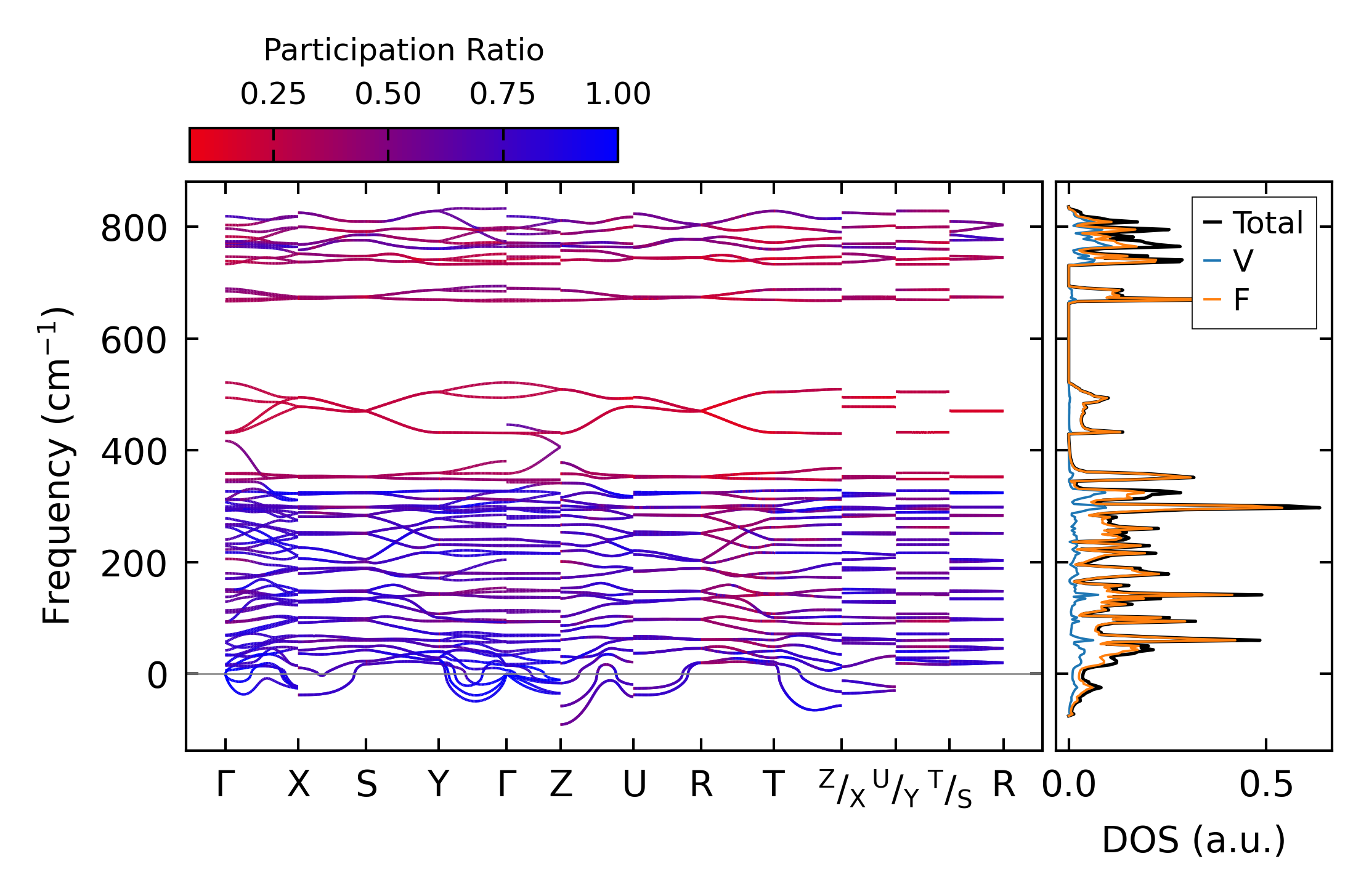 Participation Ratio

0.25 0.50 0.75 1.00

Frequency (cm$^{-1}$)

800
600
400
200
0

Γ X S Y Γ Z U R T $^Z/_X$ $^U/_Y$ $^T/_S$ R

Total
V
F

0.0 0.5

DOS (a.u.)